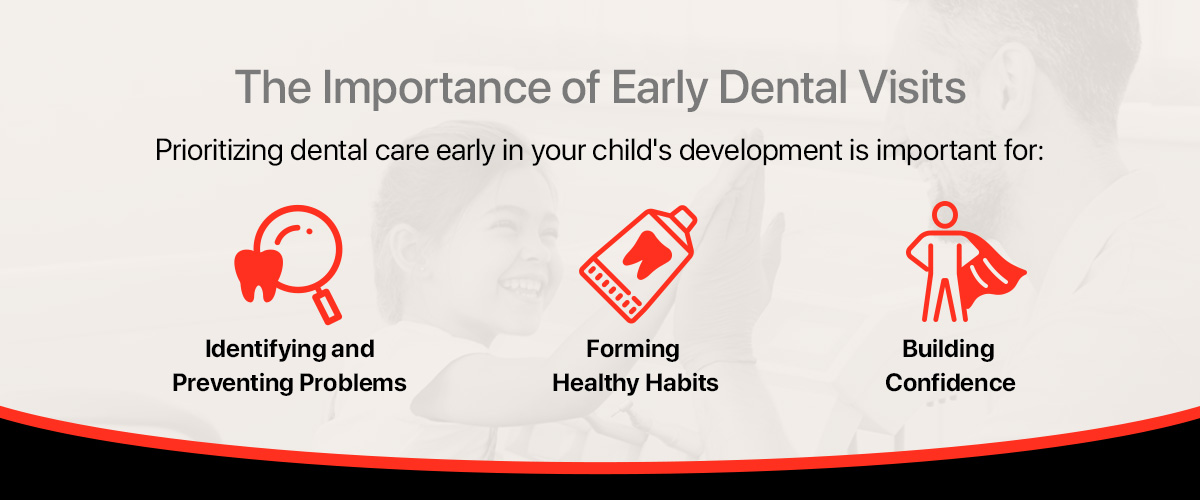 The Importance of Early Dental Visits

Prioritizing dental care early in your child's development is important for:

Identifying and Preventing Problems

Forming Healthy Habits

Building Confidence